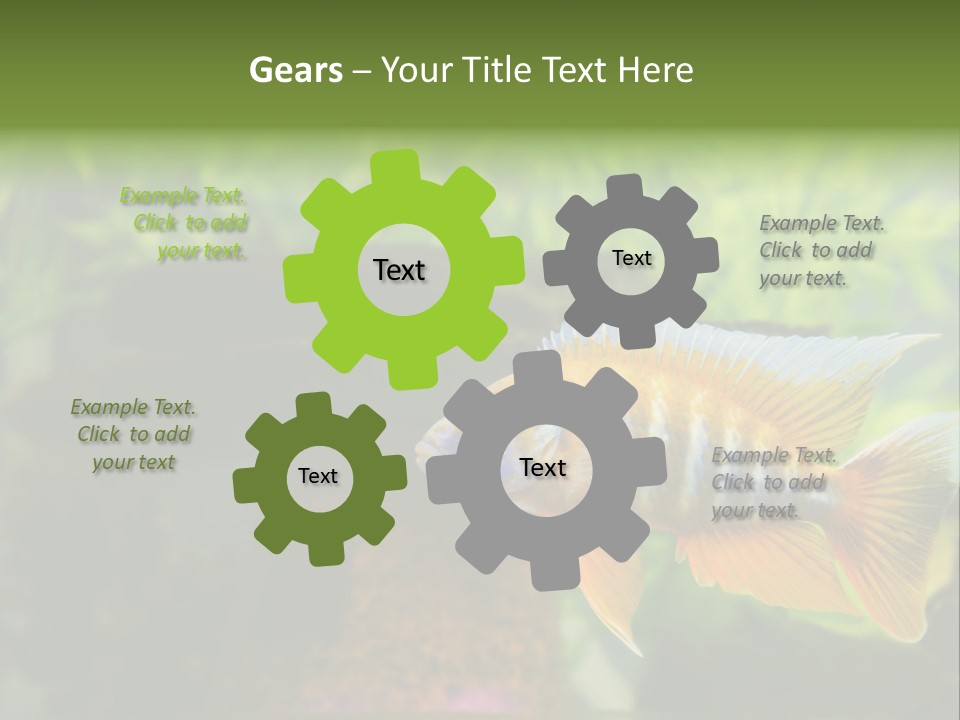 Gears – Your Title Text Here

Example Text. Click to add your text.

Text

Text

Example Text. Click to add your text.

Example Text. Click to add your text

Text

Text

Example Text. Click to add your text.